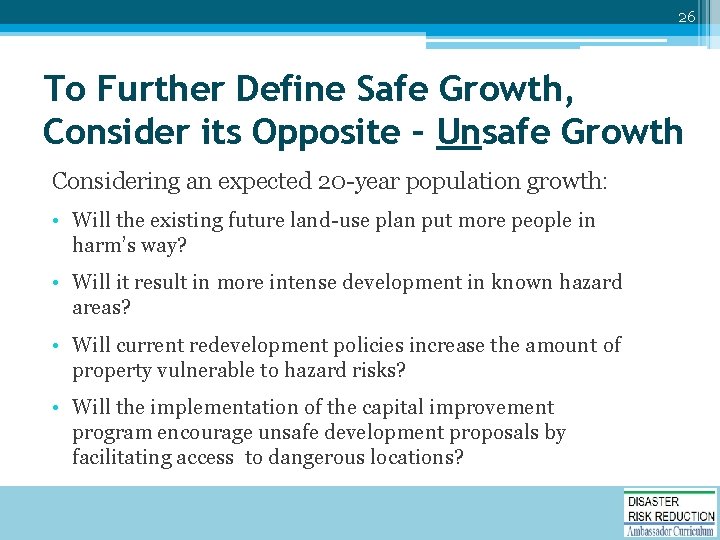 26

To Further Define Safe Growth, Consider its Opposite – Unsafe Growth

Considering an expected 20-year population growth:

• Will the existing future land-use plan put more people in harm's way?

• Will it result in more intense development in known hazard areas?

• Will current redevelopment policies increase the amount of property vulnerable to hazard risks?

• Will the implementation of the capital improvement program encourage unsafe development proposals by facilitating access to dangerous locations?

DISASTER RISK REDUCTION Ambassador Curriculum